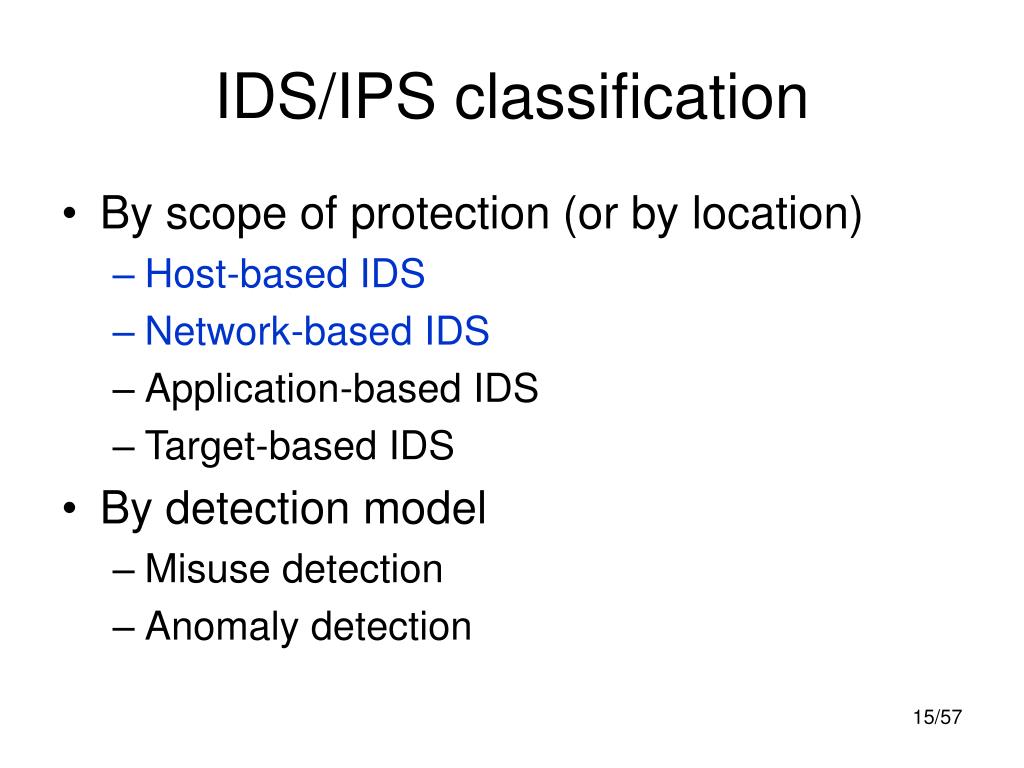 IDS/IPS classification

• By scope of protection (or by location)
– Host-based IDS
– Network-based IDS
– Application-based IDS
– Target-based IDS
• By detection model
– Misuse detection
– Anomaly detection

15/57